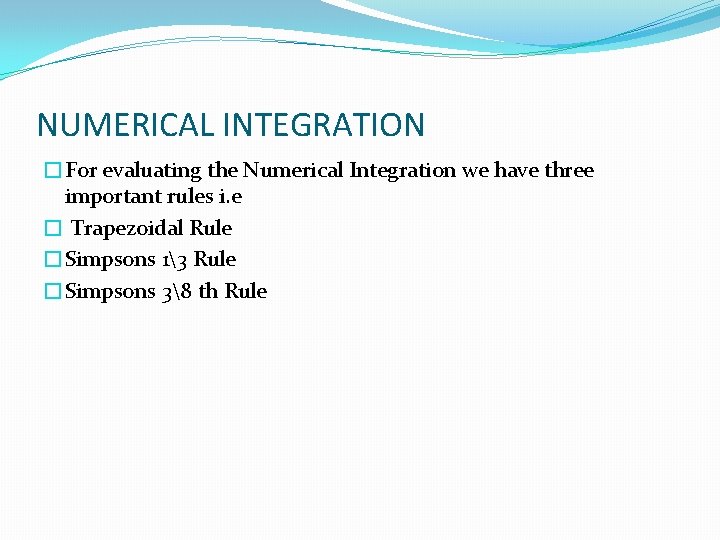 NUMERICAL INTEGRATION

For evaluating the Numerical Integration we have three important rules i.e

Trapezoidal Rule

Simpsons 1\3 Rule

Simpsons 3\8 th Rule